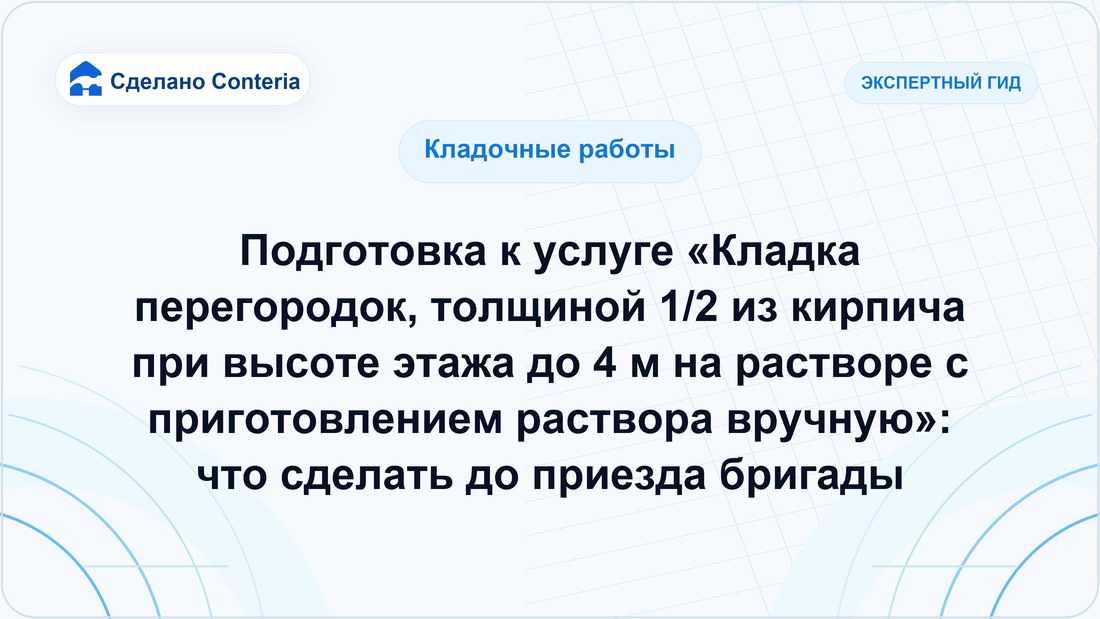 Сделано Conteria

ЭКСПЕРТНЫЙ ГИД

Кладочные работы

Подготовка к услуге «Кладка перегородок, толщиной 1/2 из кирпича при высоте этажа до 4 м на растворе с приготовлением раствора вручную»: что сделать до приезда бригады